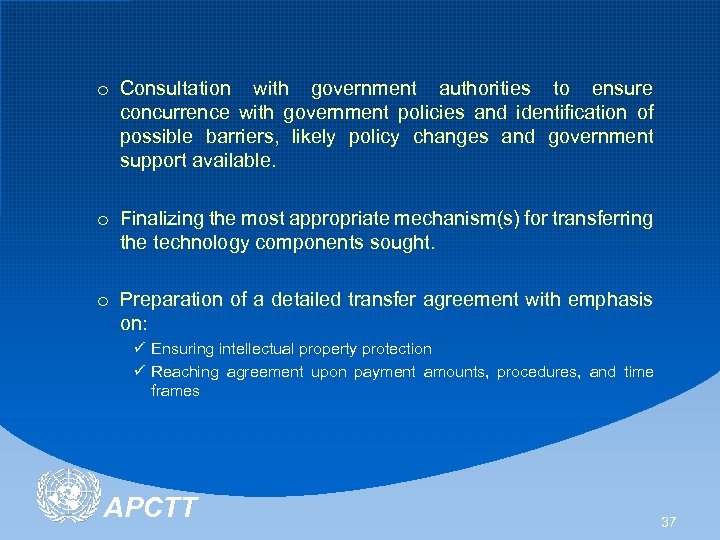 o Consultation with government authorities to ensure concurrence with government policies and identification of possible barriers, likely policy changes and government support available.

o Finalizing the most appropriate mechanism(s) for transferring the technology components sought.

o Preparation of a detailed transfer agreement with emphasis on:

✓ Ensuring intellectual property protection

✓ Reaching agreement upon payment amounts, procedures, and time frames

APCTT

37